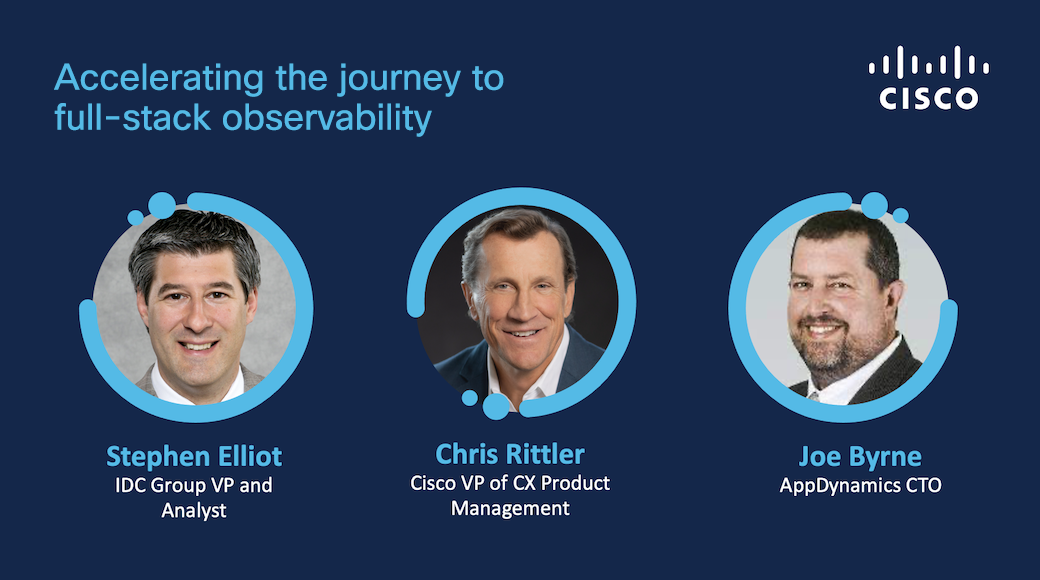 Accelerating the journey to full-stack observability

CISCO

Stephen Elliot
IDC Group VP and Analyst

Chris Rittler
Cisco VP of CX Product Management

Joe Byrne
AppDynamics CTO